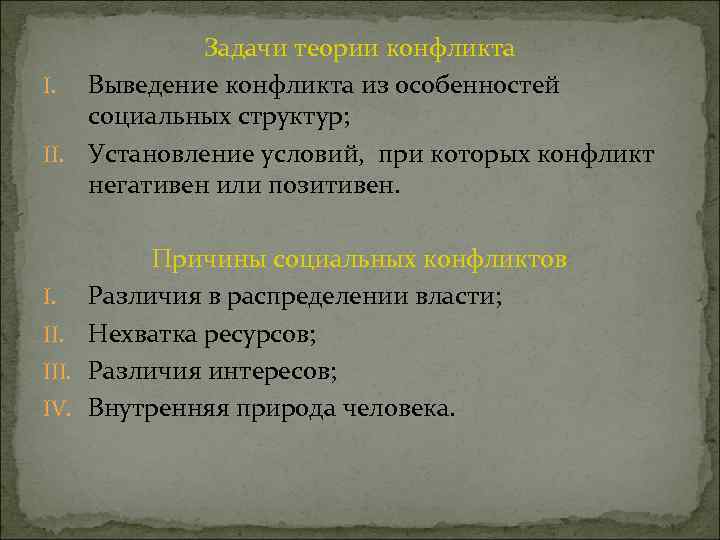 Задачи теории конфликта

I. Выведение конфликта из особенностей социальных структур;

II. Установление условий, при которых конфликт негативен или позитивен.

Причины социальных конфликтов

I. Различия в распределении власти;

II. Нехватка ресурсов;

III. Различия интересов;

IV. Внутренняя природа человека.